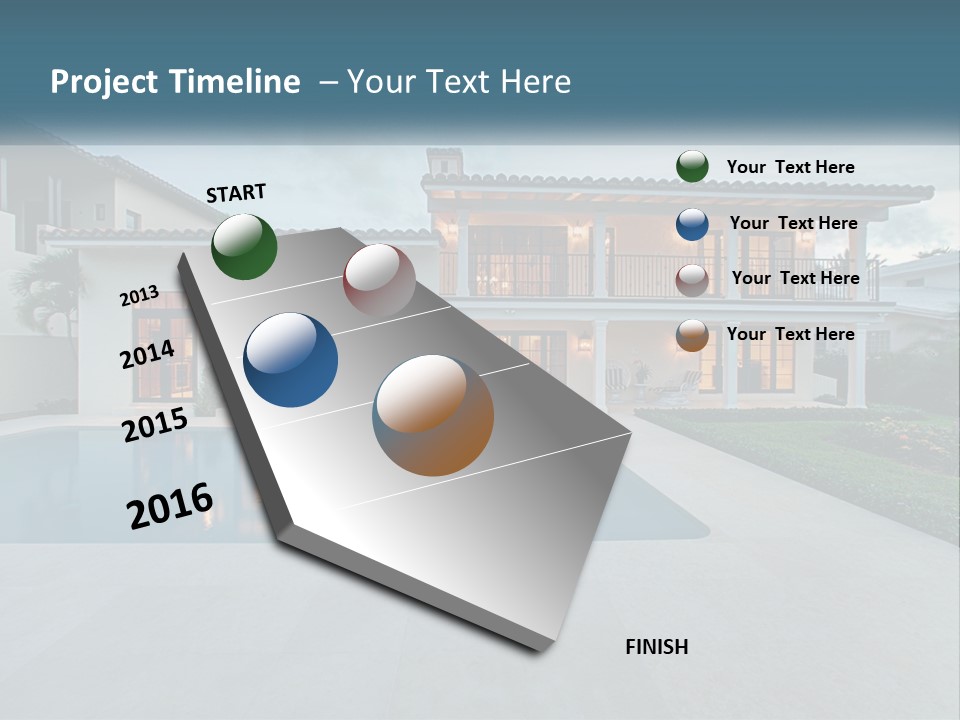 Project Timeline – Your Text Here

START

2013

2014

2015

2016

FINISH

Your Text Here

Your Text Here

Your Text Here

Your Text Here